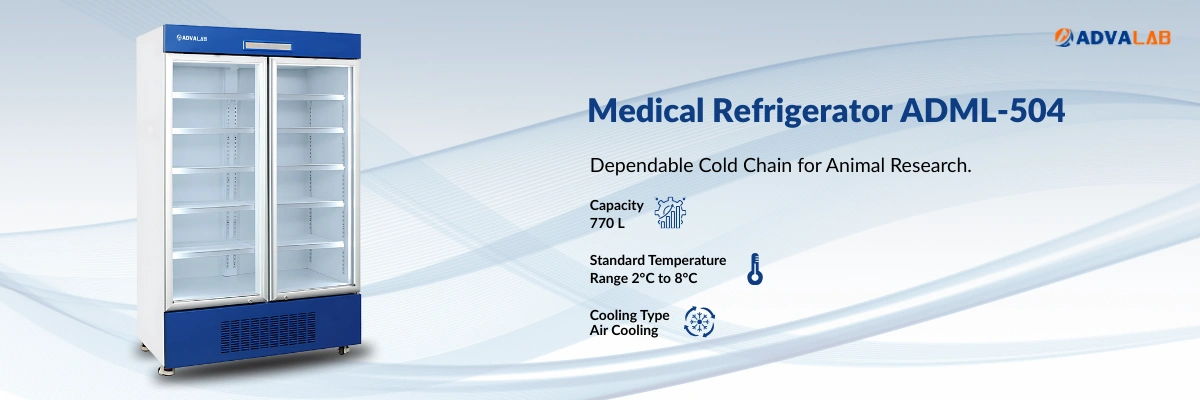 ADVALAB

ADVALAB

Medical Refrigerator ADML-504

Dependable Cold Chain for Animal Research.

Capacity
770 L

Standard Temperature
Range 2°C to 8°C

Cooling Type
Air Cooling